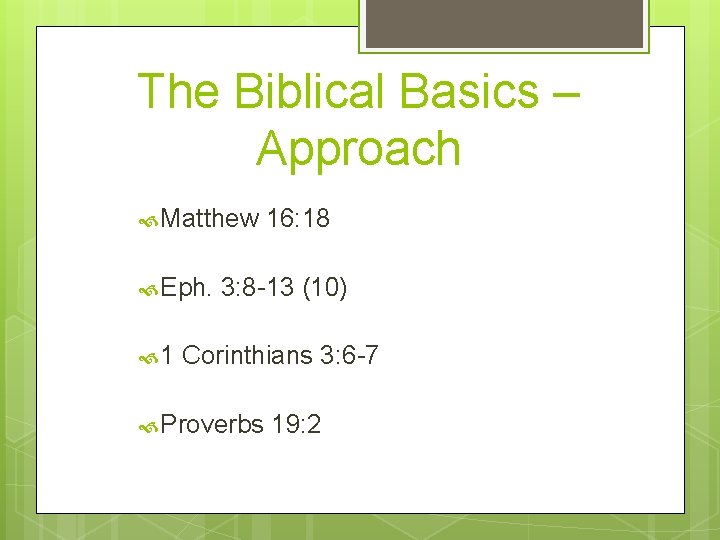 The Biblical Basics – Approach

Matthew 16:18

Eph. 3:8-13 (10)

1 Corinthians 3:6-7

Proverbs 19:2